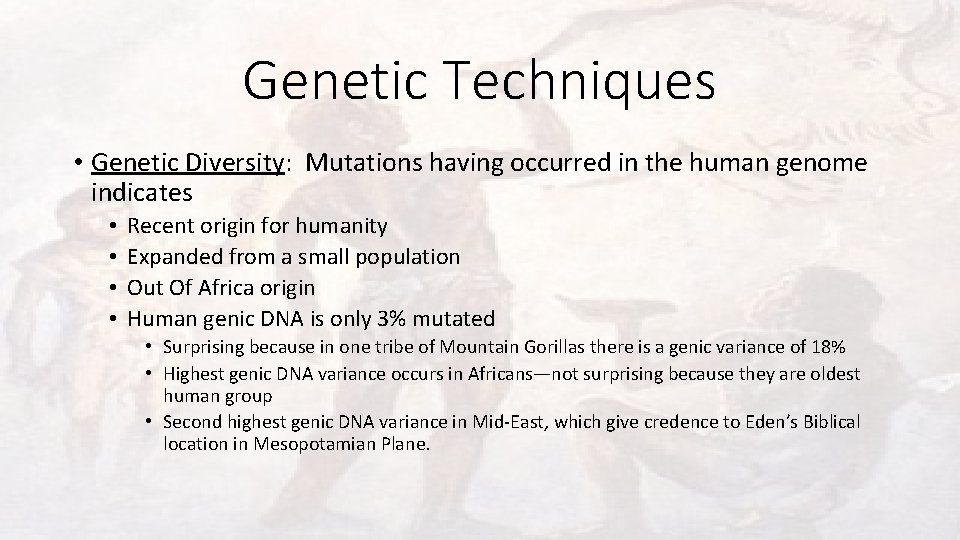 Genetic Techniques

• Genetic Diversity: Mutations having occurred in the human genome indicates
  • Recent origin for humanity
  • Expanded from a small population
  • Out Of Africa origin
  • Human genic DNA is only 3% mutated
    • Surprising because in one tribe of Mountain Gorillas there is a genic variance of 18%
    • Highest genic DNA variance occurs in Africans—not surprising because they are oldest human group
    • Second highest genic DNA variance in Mid-East, which give credence to Eden's Biblical location in Mesopotamian Plane.